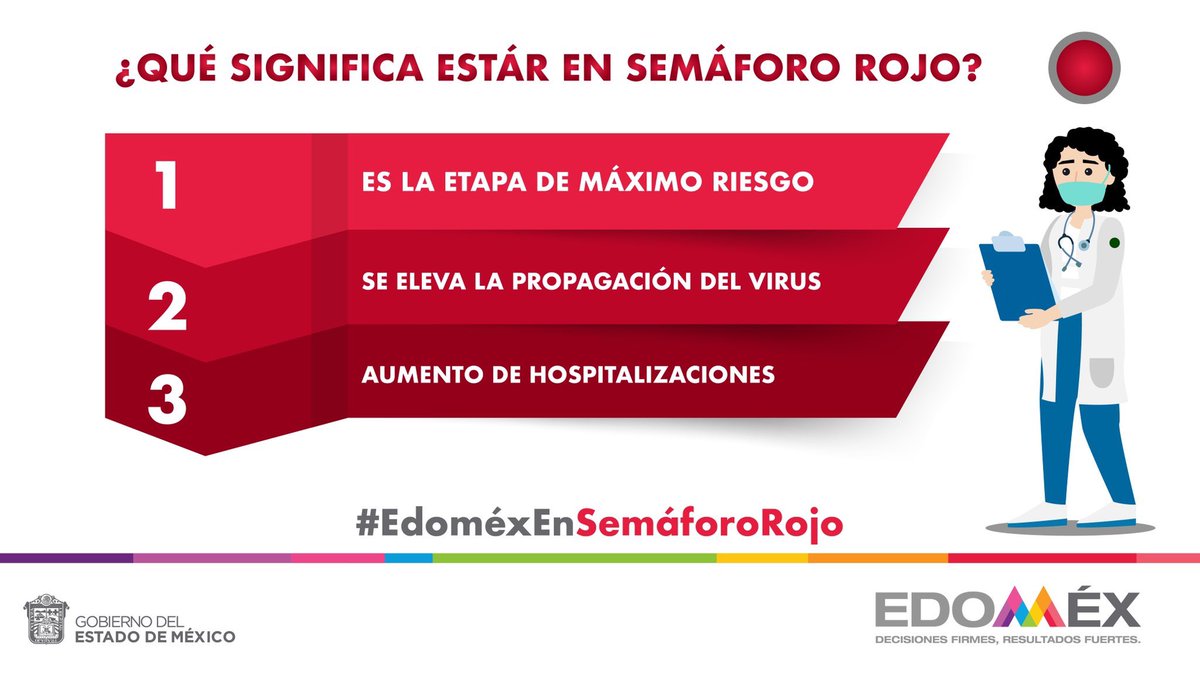 ¿QUÉ SIGNIFICA ESTÁR EN SEMÁFORO ROJO?

1 ES LA ETAPA DE MÁXIMO RIESGO

2 SE ELEVA LA PROPAGACIÓN DEL VIRUS

3 AUMENTO DE HOSPITALIZACIONES

#EdoméxEnSemáforoRojo

GOBIERNO DEL ESTADO DE MÉXICO

EDOMÉX
DECISIONES FIRMES, RESULTADOS FUERTES.